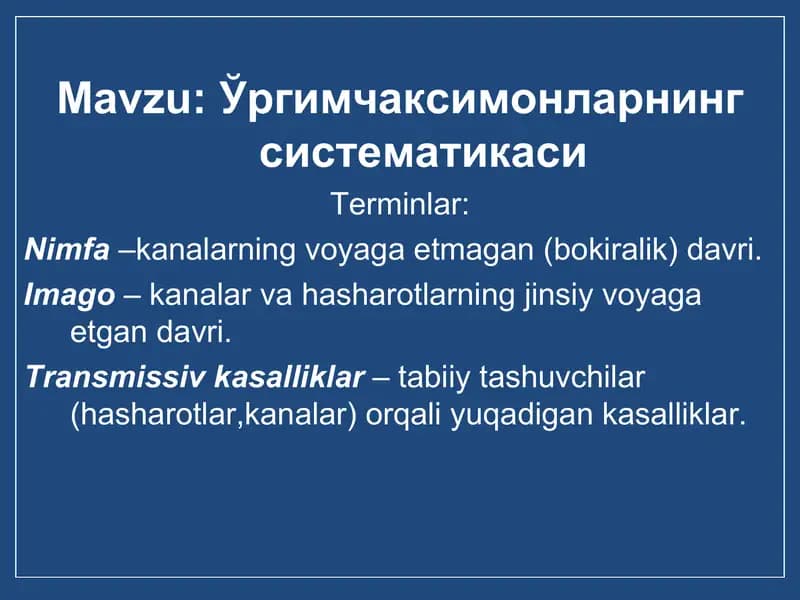 Mavzu: Ўргимчаксимонларнинг систематикаси

Terminlar:

Nimfa –kanalarning voyaga etmagan (bokiralik) davri.

Imago – kanalar va hasharotlarning jinsiy voyaga etgan davri.

Transmissiv kasalliklar – tabiiy tashuvchilar (hasharotlar,kanalar) orqali yuqadigan kasalliklar.